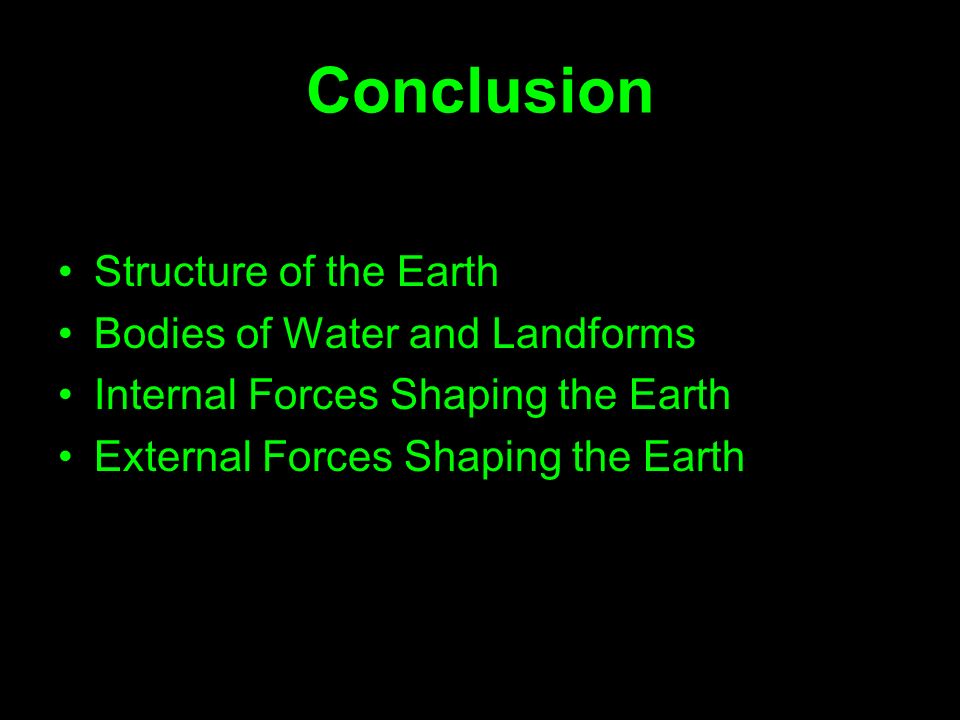 Conclusion

• Structure of the Earth
• Bodies of Water and Landforms
• Internal Forces Shaping the Earth
• External Forces Shaping the Earth